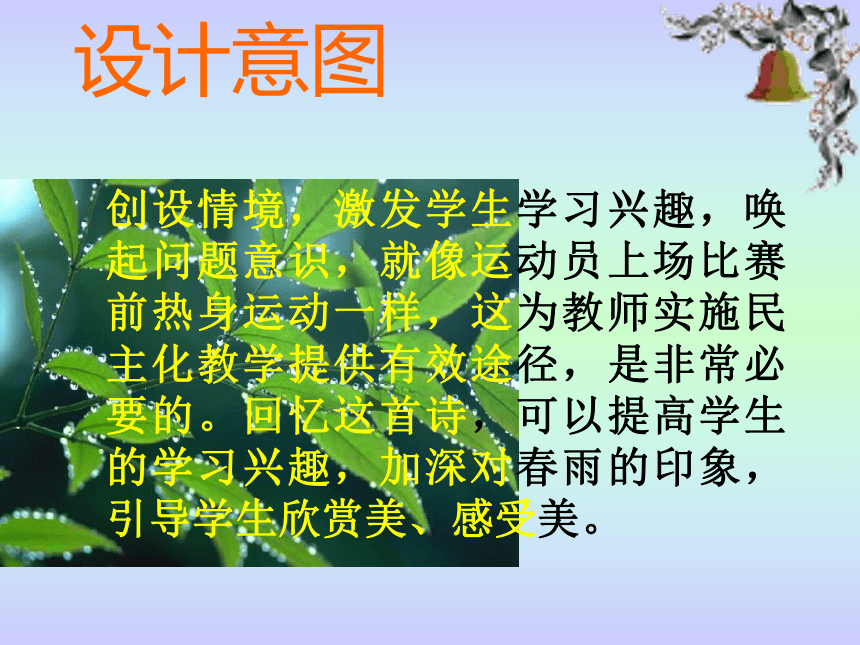 设计意图

创设情境，激发学生学习兴趣，唤起问题意识，就像运动员上场比赛前热身运动一样，这为教师实施民主化教学提供有效途径，是非常必要的。回忆这首诗，可以提高学生的学习兴趣，加深对春雨的印象，引导学生欣赏美、感受美。